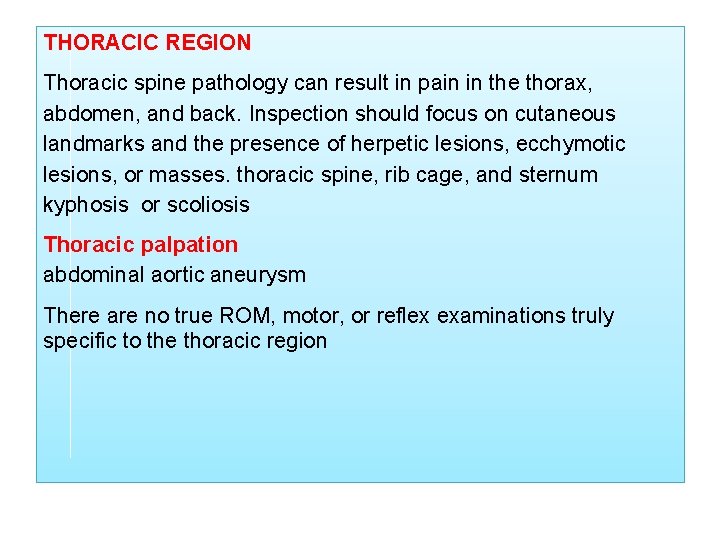 THORACIC REGION

Thoracic spine pathology can result in pain in the thorax, abdomen, and back. Inspection should focus on cutaneous landmarks and the presence of herpetic lesions, ecchymotic lesions, or masses. thoracic spine, rib cage, and sternum kyphosis  or scoliosis

Thoracic palpation
abdominal aortic aneurysm

There are no true ROM, motor, or reflex examinations truly specific to the thoracic region